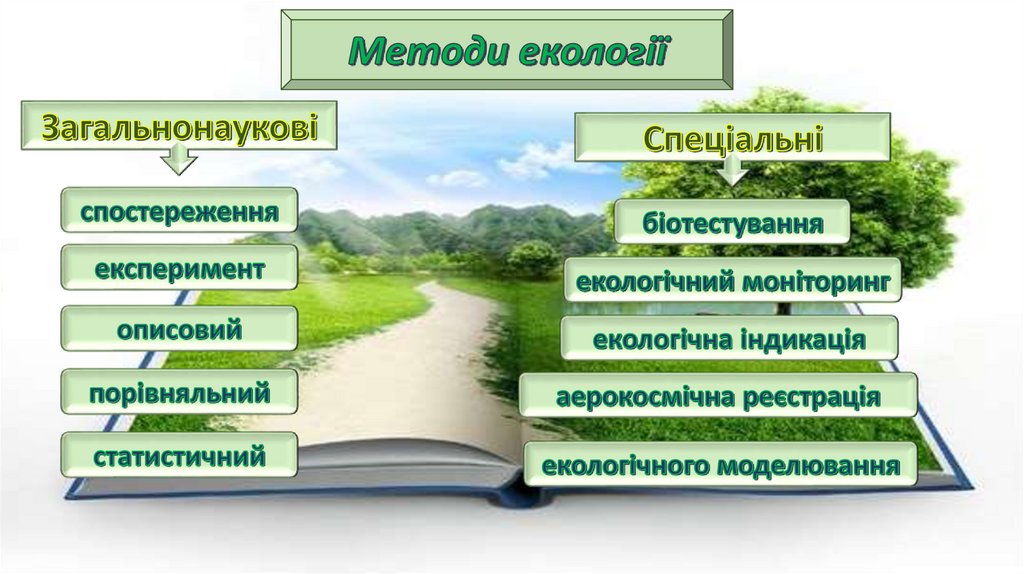 Методи екології

Загальнонаукові

спостереження

експеримент

описовий

порівняльний

статистичний

Спеціальні

біотестування

екологічний моніторинг

екологічна індикація

аерокосмічна реєстрація

екологічного моделювання